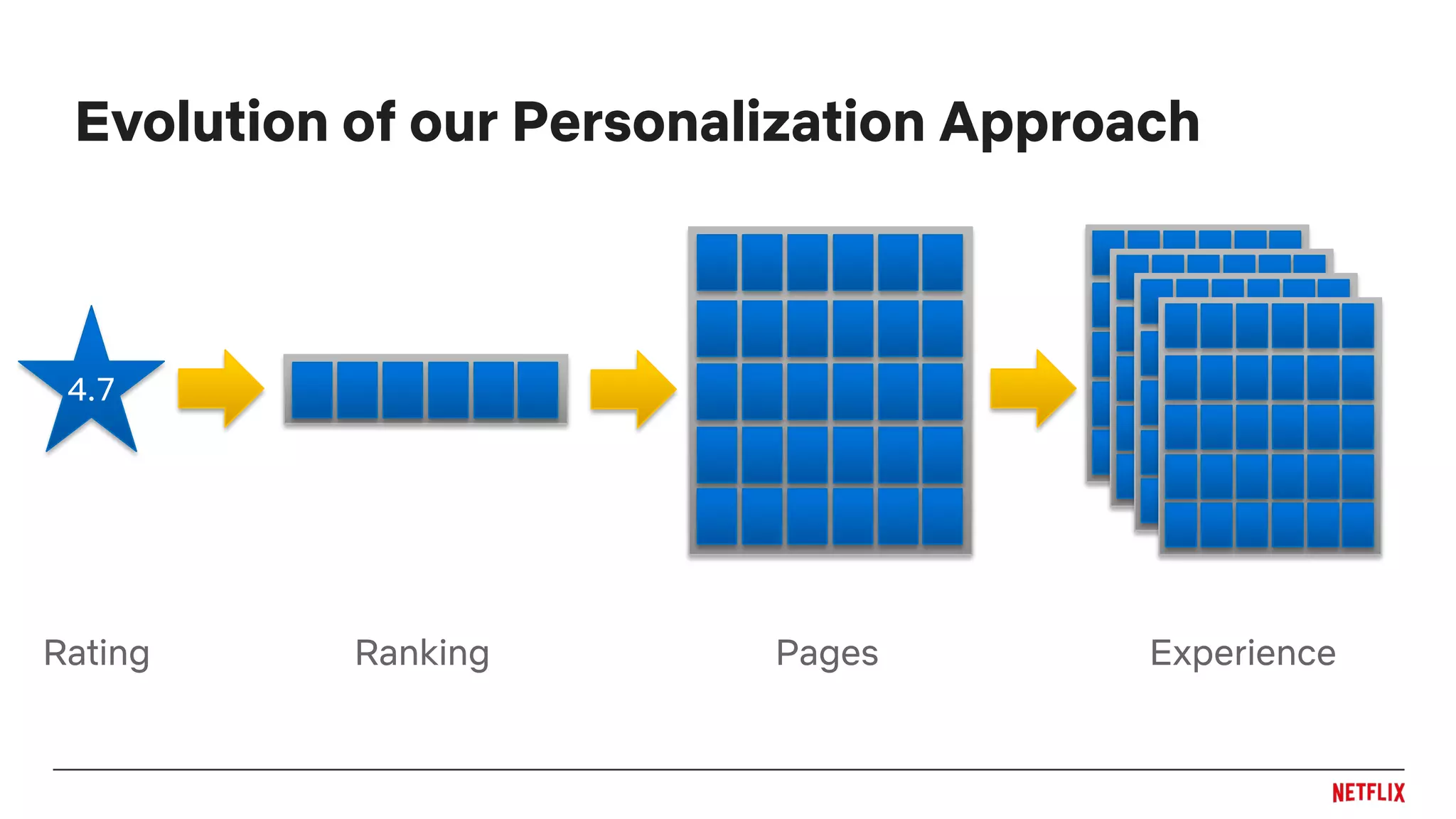 Evolution of our Personalization Approach

4.7

Rating

Ranking

Pages

Experience

NETFLIX